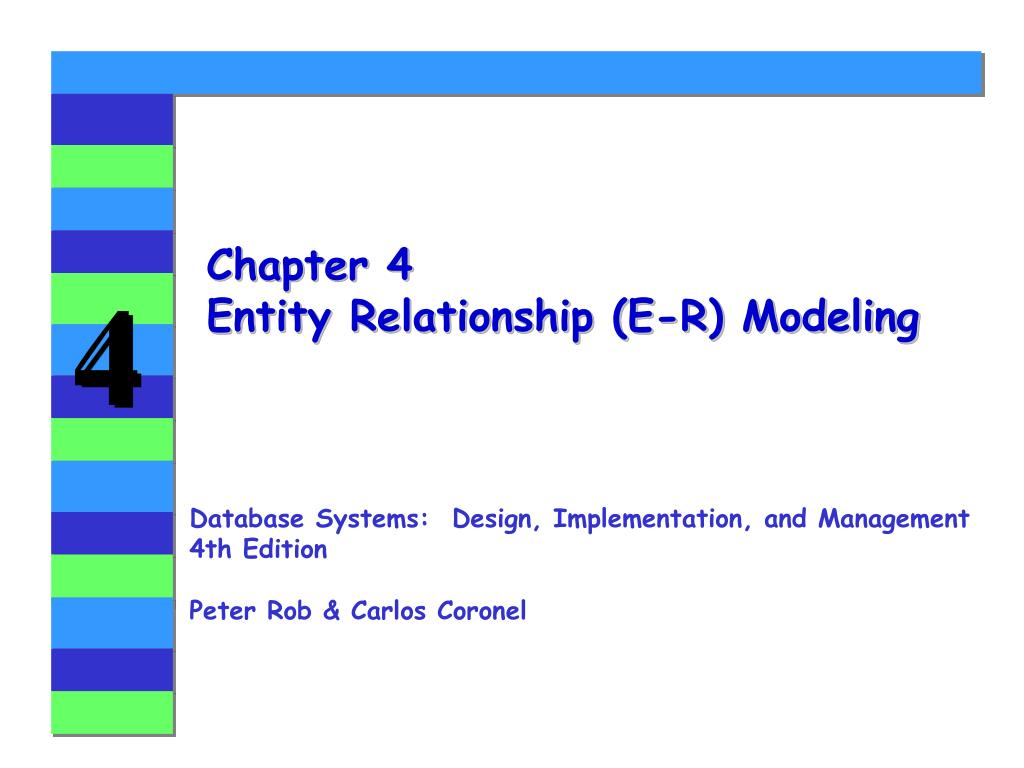 4

Chapter 4
Entity Relationship (E-R) Modeling

Database Systems: Design, Implementation, and Management
4th Edition

Peter Rob & Carlos Coronel